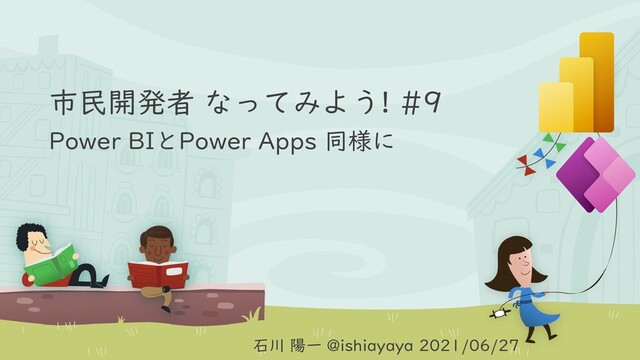 市民開発者 なってみよう! #9
Power BIとPower Apps 同様に

石川 陽一 @ishiayaya 2021/06/27